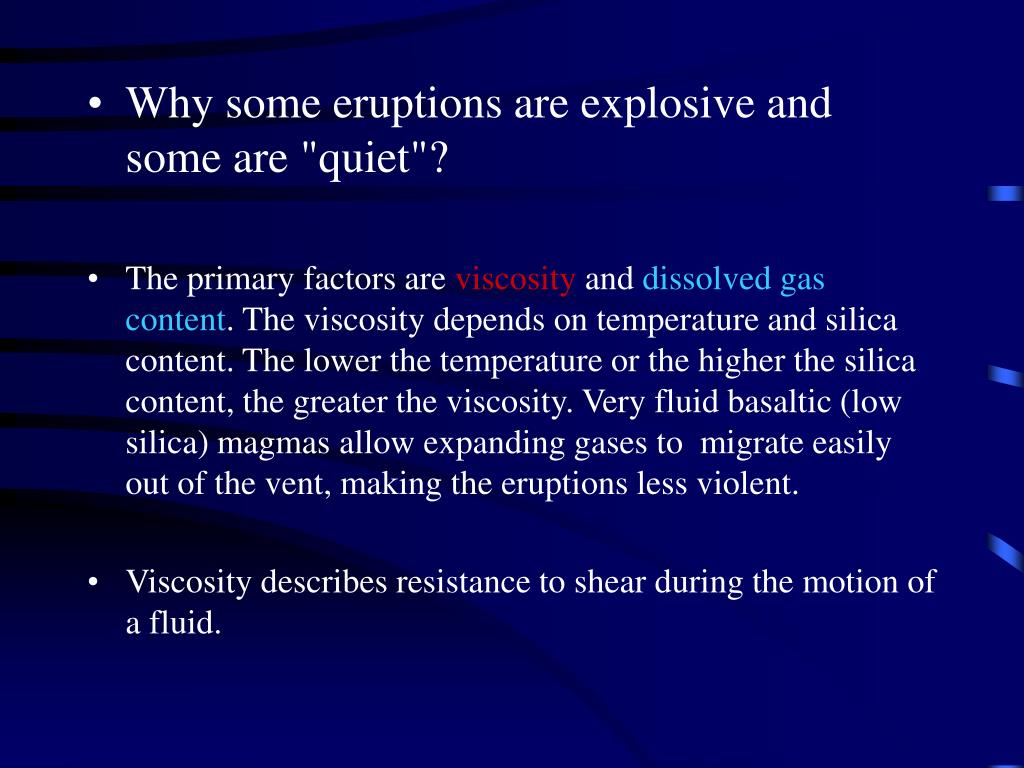 • Why some eruptions are explosive and some are "quiet"?

• The primary factors are viscosity and dissolved gas content. The viscosity depends on temperature and silica content. The lower the temperature or the higher the silica content, the greater the viscosity. Very fluid basaltic (low silica) magmas allow expanding gases to migrate easily out of the vent, making the eruptions less violent.

• Viscosity describes resistance to shear during the motion of a fluid.